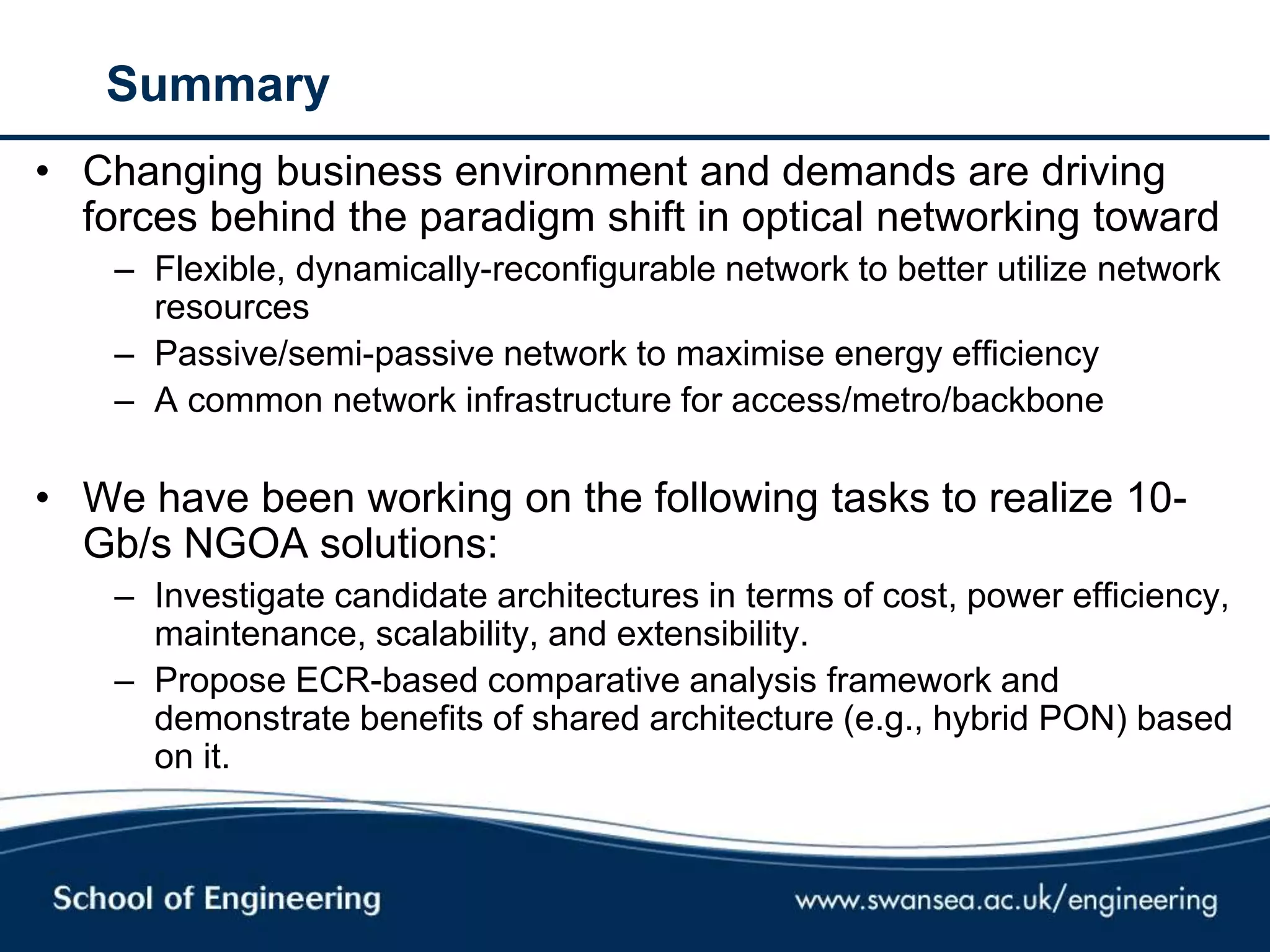 Summary

• Changing business environment and demands are driving forces behind the paradigm shift in optical networking toward
– Flexible, dynamically-reconfigurable network to better utilize network resources
– Passive/semi-passive network to maximise energy efficiency
– A common network infrastructure for access/metro/backbone

• We have been working on the following tasks to realize 10-Gb/s NGOA solutions:
– Investigate candidate architectures in terms of cost, power efficiency, maintenance, scalability, and extensibility.
– Propose ECR-based comparative analysis framework and demonstrate benefits of shared architecture (e.g., hybrid PON) based on it.

School of Engineering
www.swansea.ac.uk/engineering